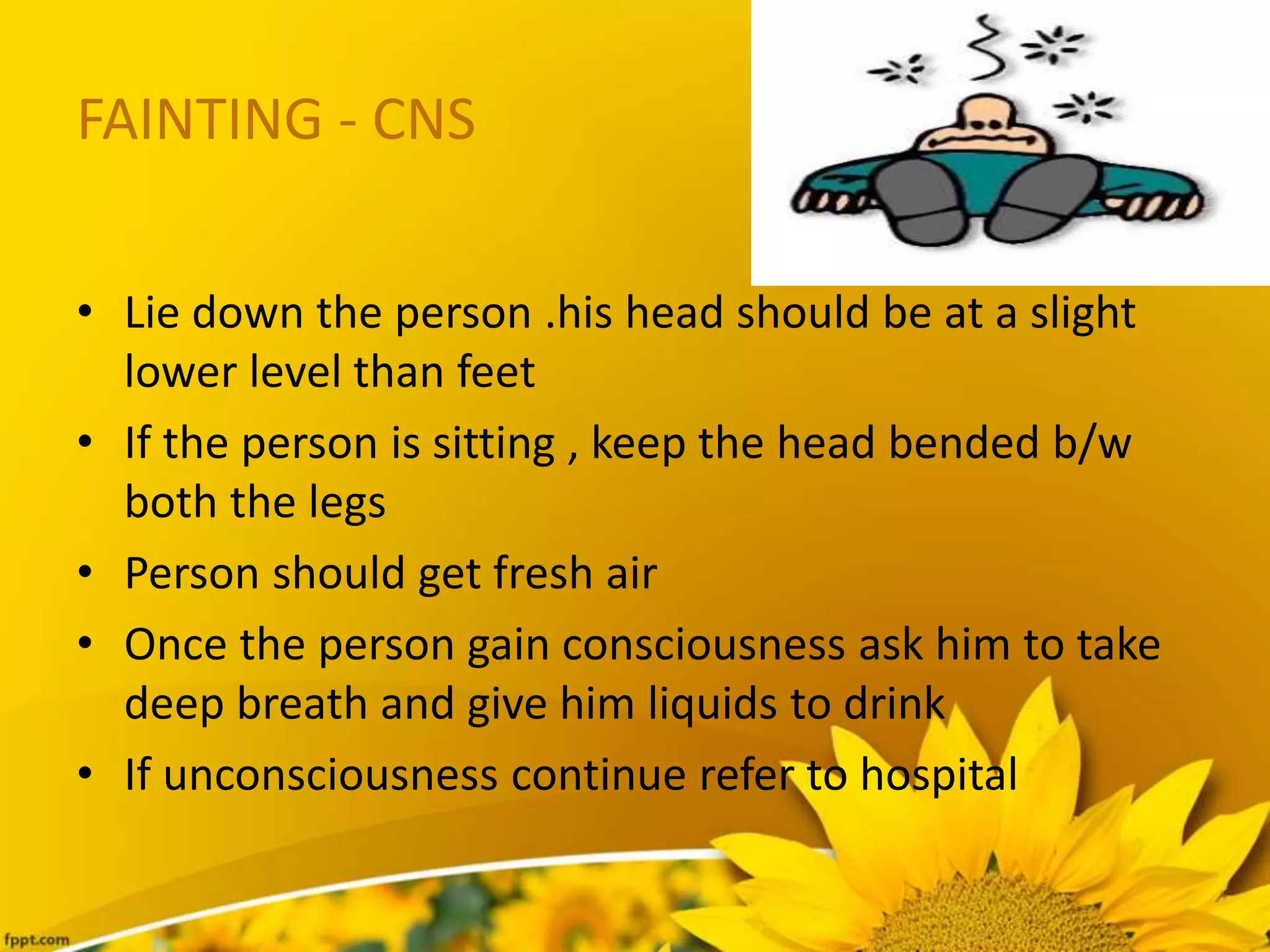 FAINTING - CNS

• Lie down the person .his head should be at a slight lower level than feet
• If the person is sitting , keep the head bended b/w both the legs
• Person should get fresh air
• Once the person gain consciousness ask him to take deep breath and give him liquids to drink
• If unconsciousness continue refer to hospital

fppt.com